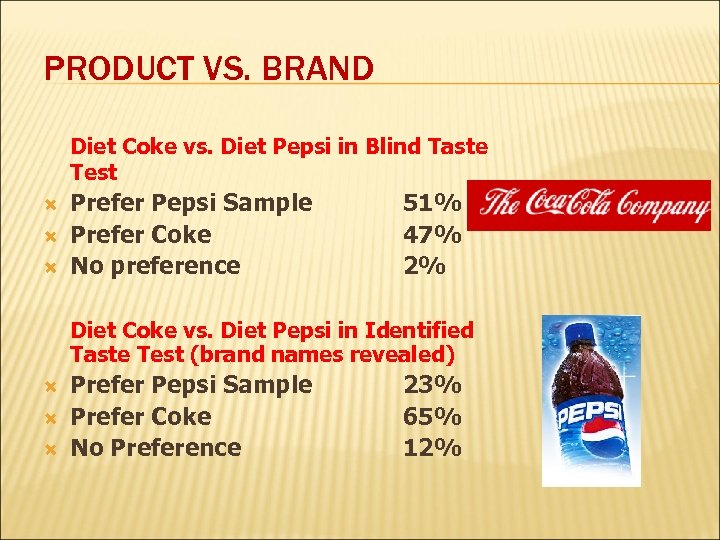 PRODUCT VS. BRAND

Diet Coke vs. Diet Pepsi in Blind Taste Test

Prefer Pepsi Sample 51%
Prefer Coke 47%
No preference 2%

The Coca-Cola Company

Diet Coke vs. Diet Pepsi in Identified Taste Test (brand names revealed)

Prefer Pepsi Sample 23%
Prefer Coke 65%
No Preference 12%

PEPSI